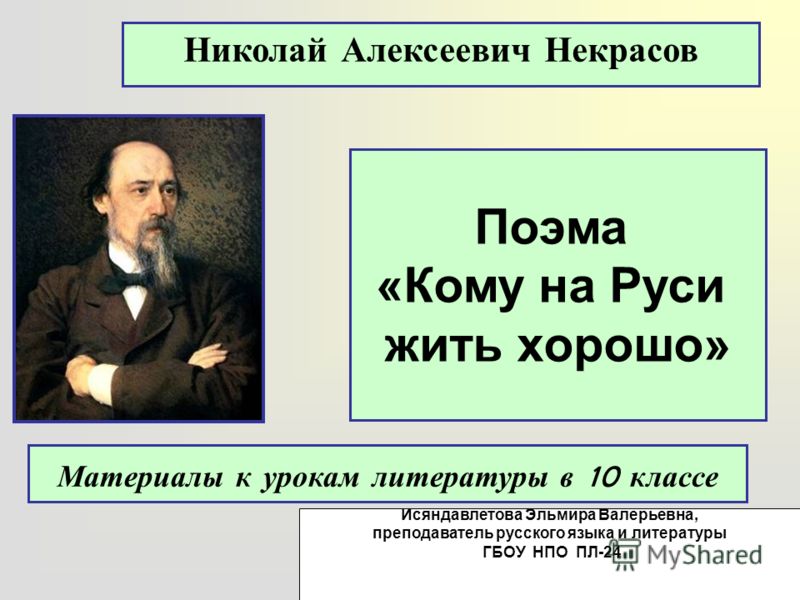 Николай Алексеевич Некрасов

Поэма «Кому на Руси жить хорошо»

Материалы к урокам литературы в 10 классе

Исяндавлетова Эльмира Валерьевна, преподаватель русского языка и литературы ГБОУ НПО ПЛ-24

MyShared